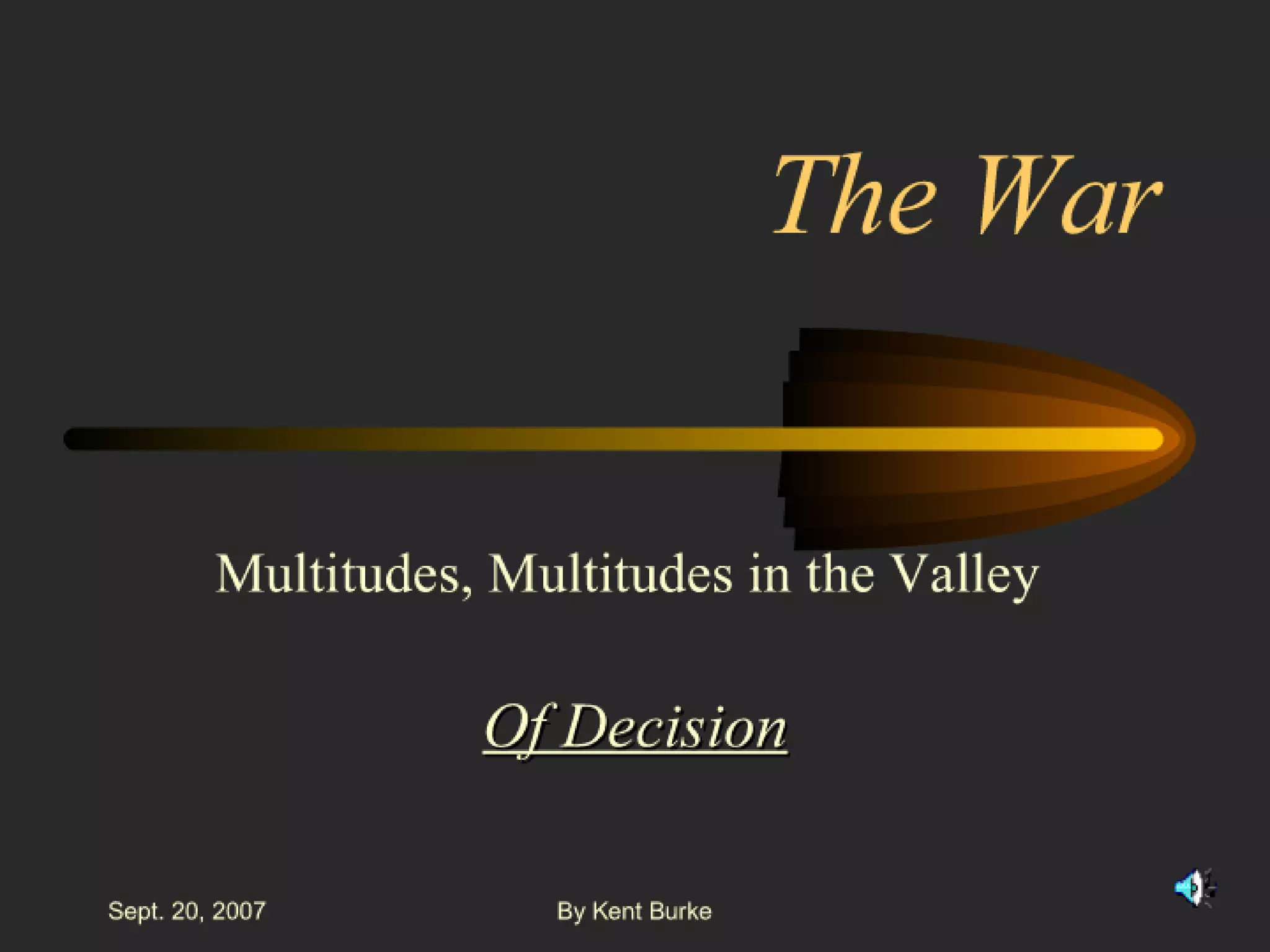 The War

Multitudes, Multitudes in the Valley

Of Decision

Sept. 20, 2007

By Kent Burke